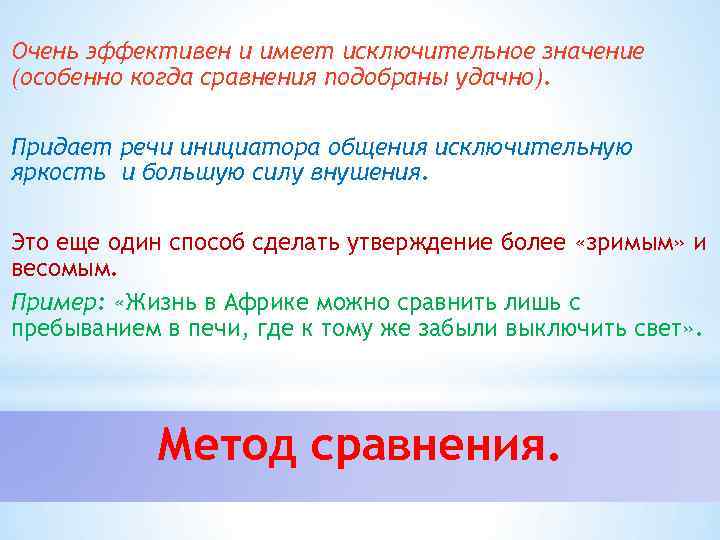 Очень эффективен и имеет исключительное значение (особенно когда сравнения подобраны удачно).

Придает речи инициатора общения исключительную яркость  и большую силу внушения.

Это еще один способ сделать утверждение более «зримым» и весомым.

Пример: «Жизнь в Африке можно сравнить лишь с пребыванием в печи, где к тому же забыли выключить свет».

Метод сравнения.